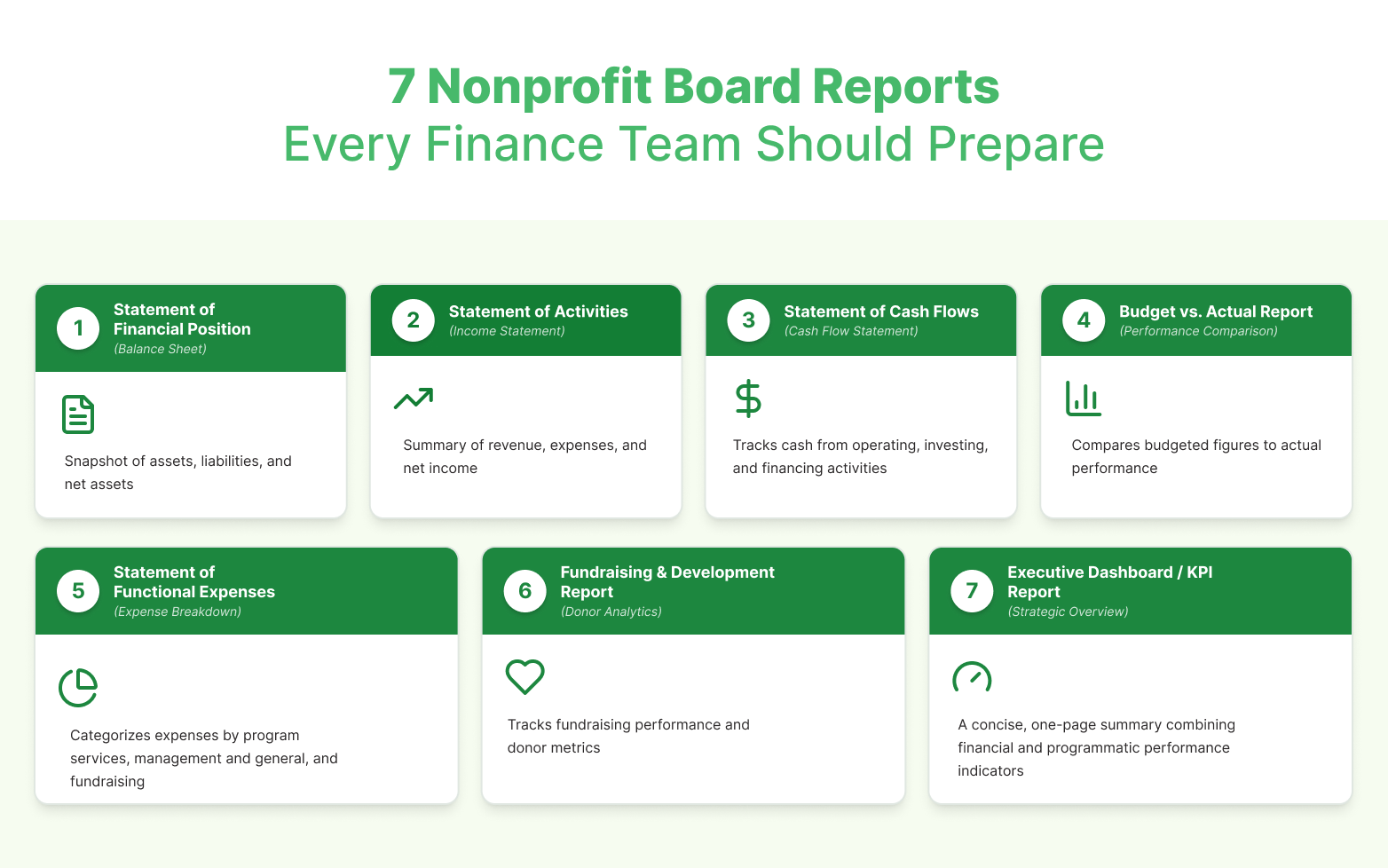 7 Nonprofit Board Reports
Every Finance Team Should Prepare

1
Statement of Financial Position
(Balance Sheet)

Snapshot of assets, liabilities, and net assets

2
Statement of Activities
(Income Statement)

Summary of revenue, expenses, and net income

3
Statement of Cash Flows
(Cash Flow Statement)

Tracks cash from operating, investing, and financing activities

4
Budget vs. Actual Report
(Performance Comparison)

Compares budgeted figures to actual performance

5
Statement of Functional Expenses
(Expense Breakdown)

Categorizes expenses by program services, management and general, and fundraising

6
Fundraising & Development Report
(Donor Analytics)

Tracks fundraising performance and donor metrics

7
Executive Dashboard / KPI Report
(Strategic Overview)

A concise, one-page summary combining financial and programmatic performance indicators